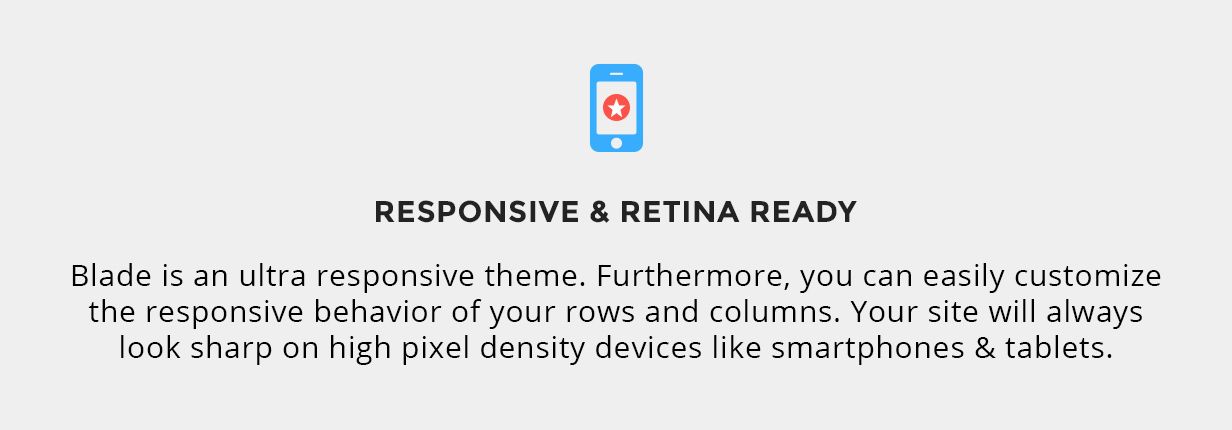 RESPONSIVE & RETINA READY

Blade is an ultra responsive theme. Furthermore, you can easily customize the responsive behavior of your rows and columns. Your site will always look sharp on high pixel density devices like smartphones & tablets.